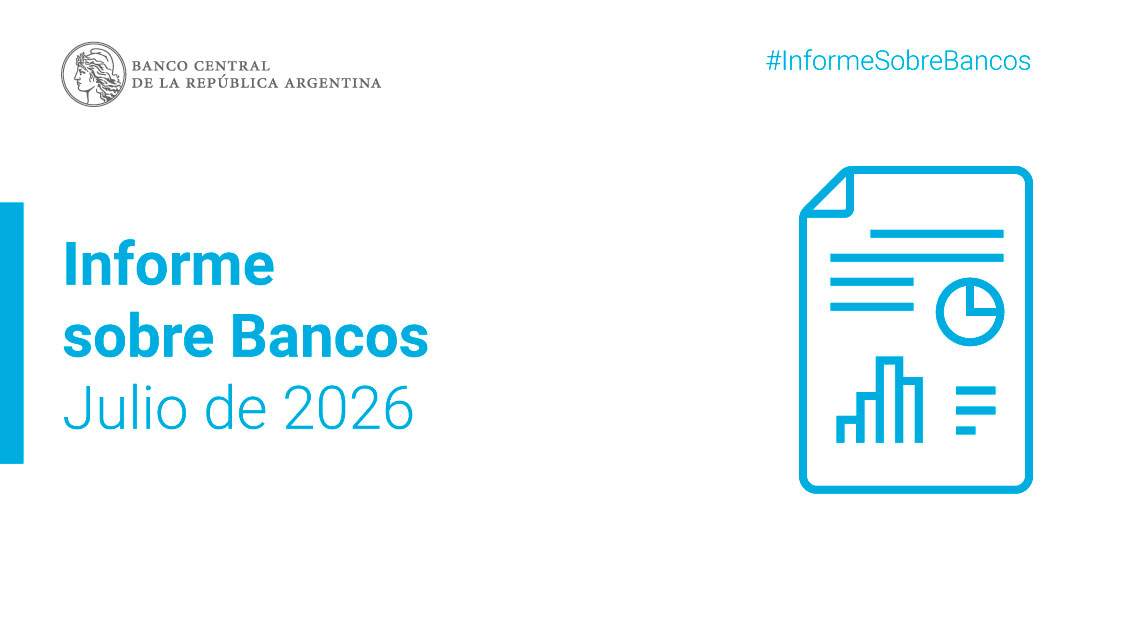 BANCO CENTRAL
DE LA REPÚBLICA ARGENTINA

#InformeSobreBancos

Informe
sobre Bancos
Julio de 2026